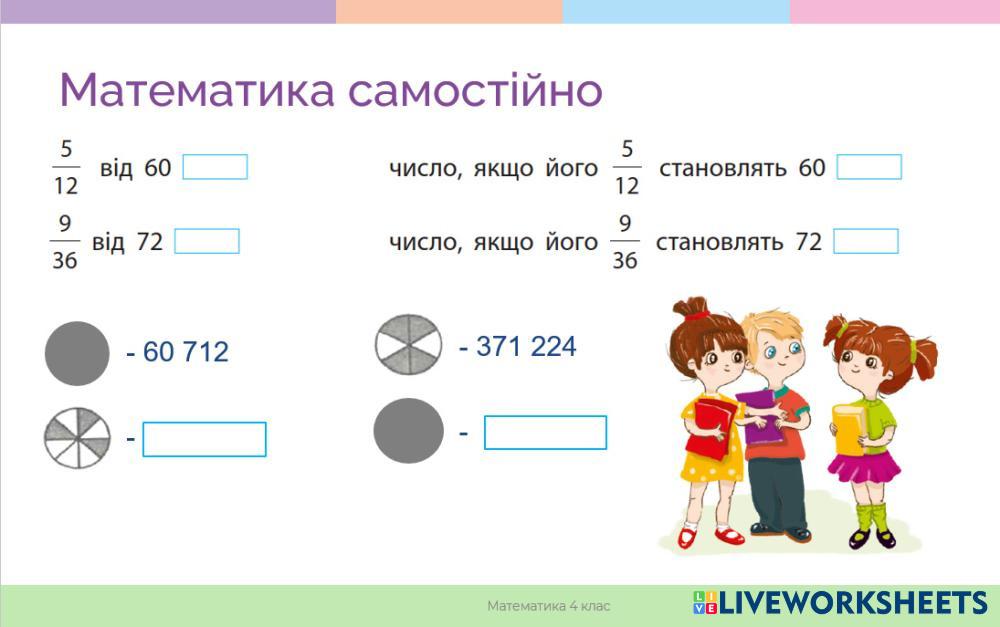 Математика самостійно

$\frac{5}{12}$ від 60

$\frac{9}{36}$ від 72

число, якщо його $\frac{5}{12}$ становлять 60

число, якщо його $\frac{9}{36}$ становлять 72

- 60 712

-

- 371 224

-

Математика 4 клас

LIVEWORKSHEETS